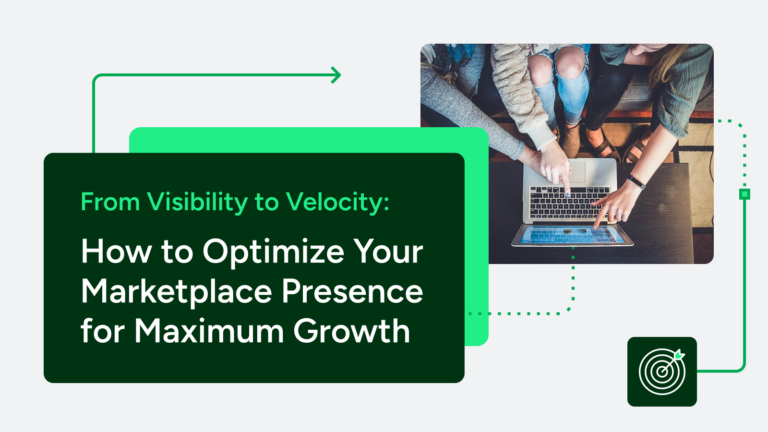 From Visibility to Velocity:

How to Optimize Your Marketplace Presence for Maximum Growth